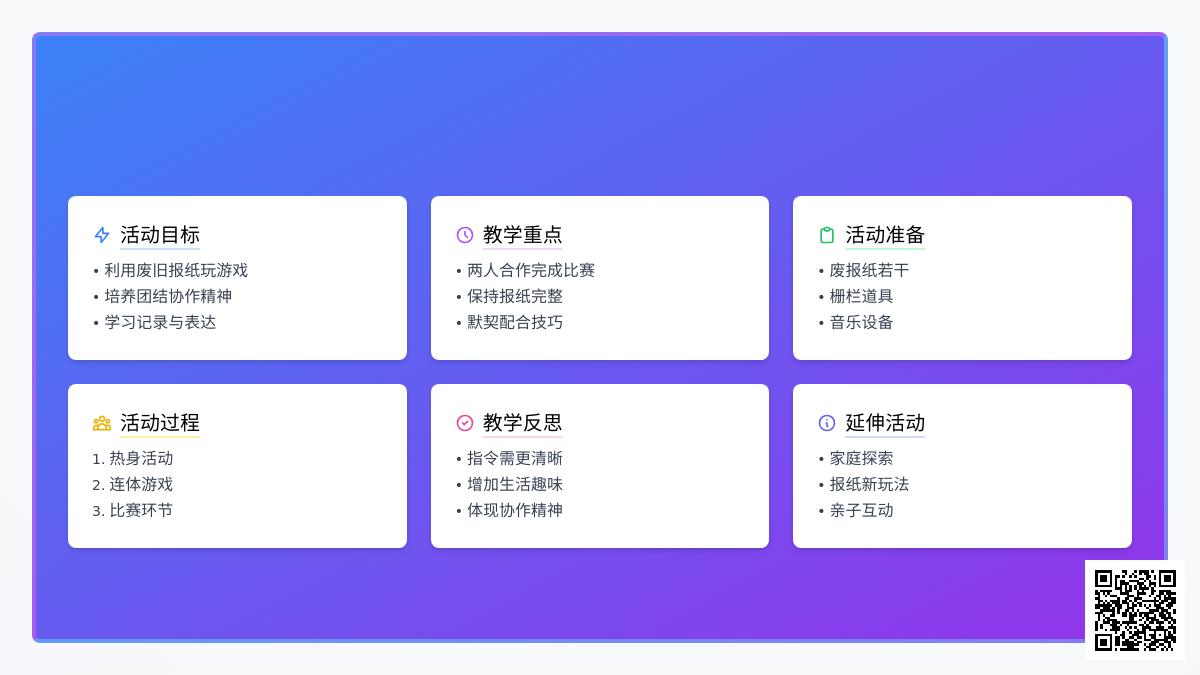 活动目标
• 利用废旧报纸玩游戏
• 培养团结协作精神
• 学习记录与表达

教学重点
• 两人合作完成比赛
• 保持报纸完整
• 默契配合技巧

活动准备
• 废报纸若干
• 栅栏道具
• 音乐设备

活动过程
1. 热身活动
2. 连体游戏
3. 比赛环节

教学反思
• 指令需更清晰
• 增加生活趣味
• 体现协作精神

延伸活动
• 家庭探索
• 报纸新玩法
• 亲子互动